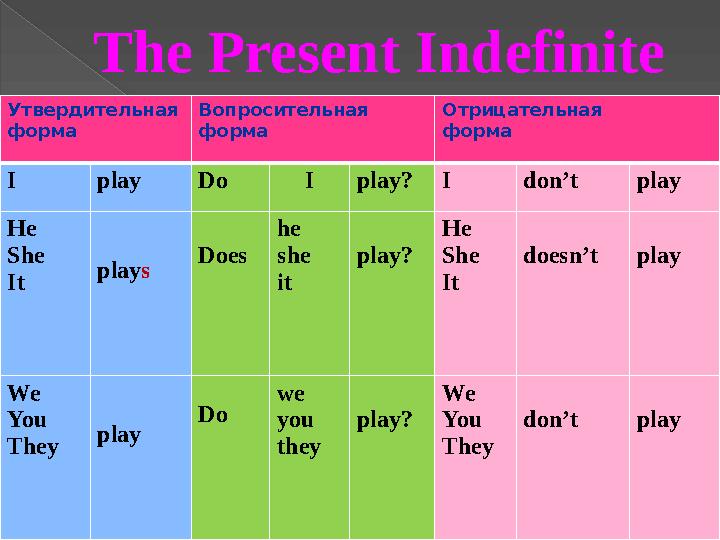 The Present Indefinite

| Утвердительная форма | | Вопросительная форма | | | Отрицательная форма | | |
|---|---|---|---|---|---|---|---|
| I | play | Do | I | play? | I | don't | play |
| He She It | plays | Does | he she it | play? | He She It | doesn't | play |
| We You They | play | Do | we you they | play? | We You They | don't | play |